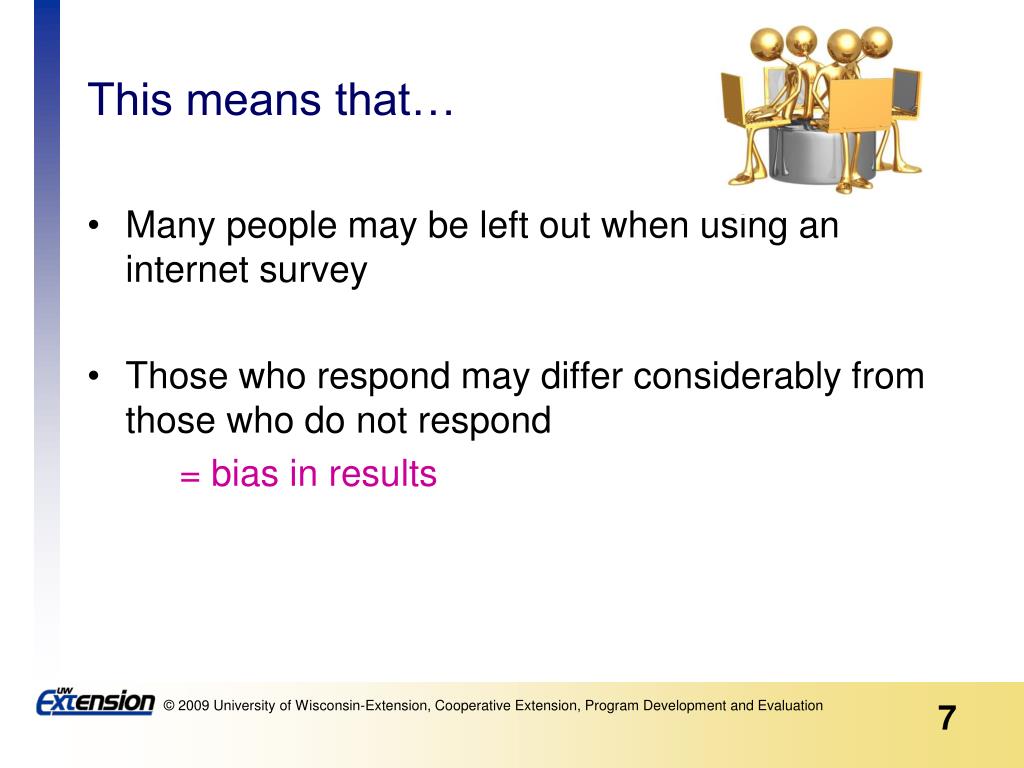 This means that…

• Many people may be left out when using an internet survey

• Those who respond may differ considerably from those who do not respond

= bias in results

UW Extension © 2009 University of Wisconsin-Extension, Cooperative Extension, Program Development and Evaluation

7